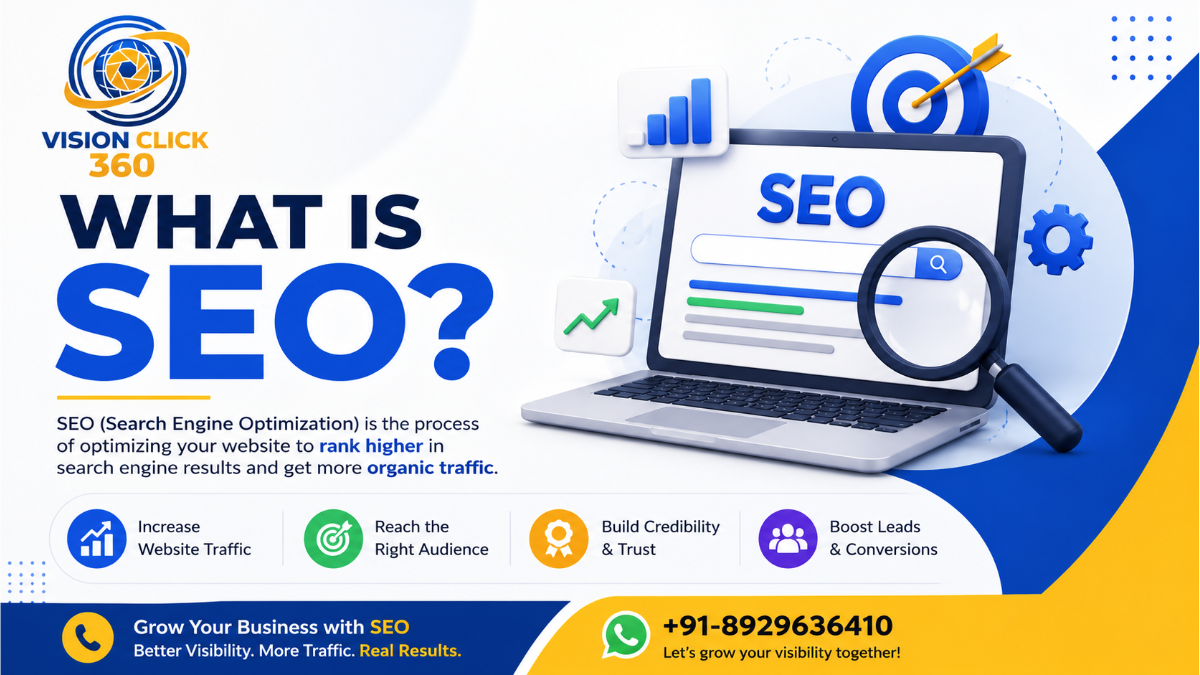 VISION CLICK 360

WHAT IS SEO?

SEO

SEO (Search Engine Optimization) is the process of optimizing your website to rank higher in search engine results and get more organic traffic.

Increase Website Traffic

Reach the Right Audience

Build Credibility & Trust

Boost Leads & Conversions

Grow Your Business with SEO
Better Visibility. More Traffic. Real Results.

+91-8929636410
Let's grow your visibility together!